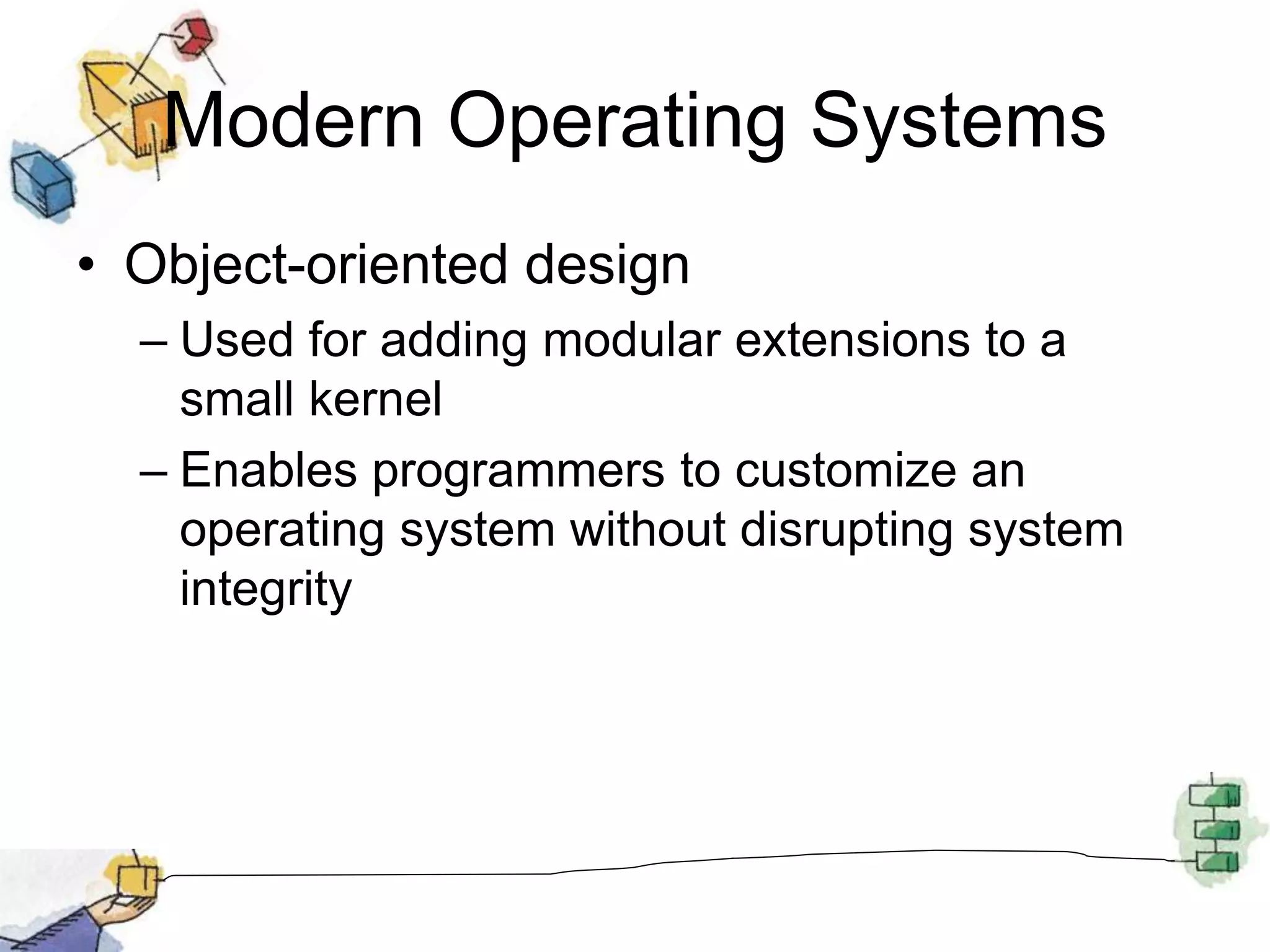 Modern Operating Systems

• Object-oriented design
– Used for adding modular extensions to a small kernel
– Enables programmers to customize an operating system without disrupting system integrity